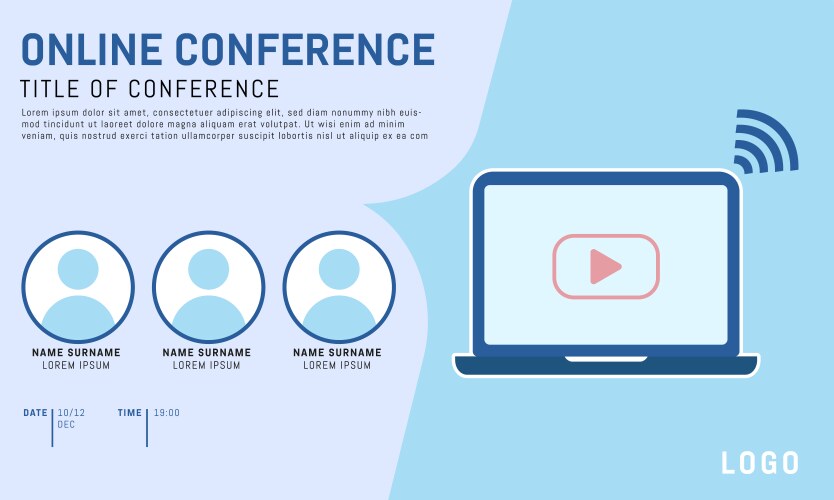 ONLINE CONFERENCE
TITLE OF CONFERENCE

Lorem ipsum dolor sit amet, consectetuer adipiscing elit, sed diam nonummy nibh euismod tincidunt ut laoreet dolore magna aliquam erat volutpat. Ut wisi enim ad minim veniam, quis nostrud exerci tation ullamcorper suscipit lobortis nisl ut aliquip ex ea com

NAME SURNAME
LOREM IPSUM

NAME SURNAME
LOREM IPSUM

NAME SURNAME
LOREM IPSUM

DATE 10/12 DEC

TIME 19:00

LOGO